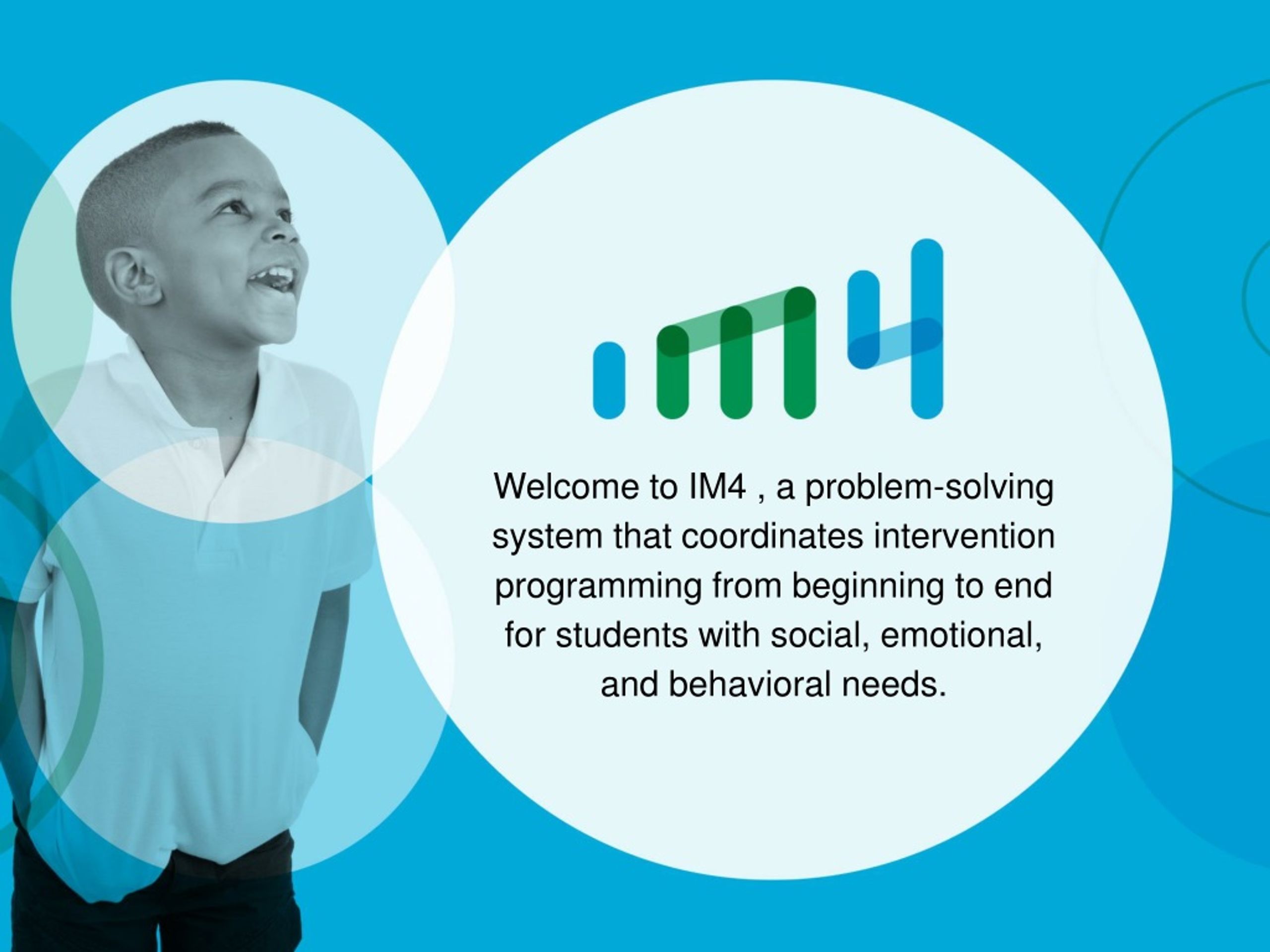 IM4

Welcome to IM4 , a problem-solving system that coordinates intervention programming from beginning to end for students with social, emotional, and behavioral needs.